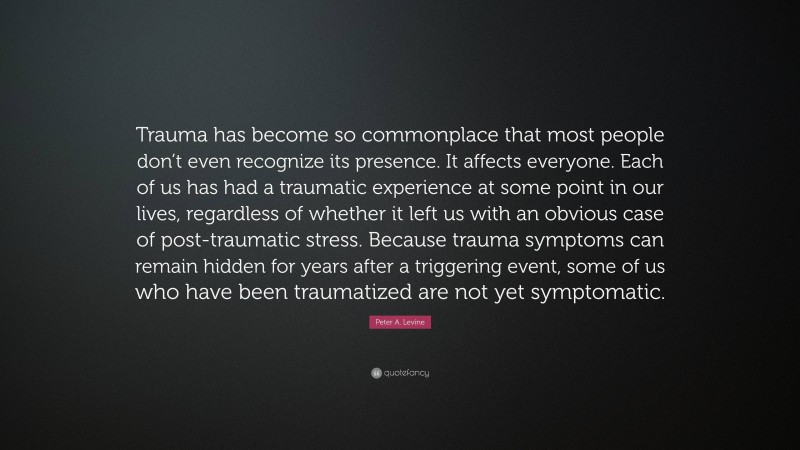 Trauma has become so commonplace that most people don't even recognize its presence. It affects everyone. Each of us has had a traumatic experience at some point in our lives, regardless of whether it left us with an obvious case of post-traumatic stress. Because trauma symptoms can remain hidden for years after a triggering event, some of us who have been traumatized are not yet symptomatic.

Peter A. Levine

quotefancy